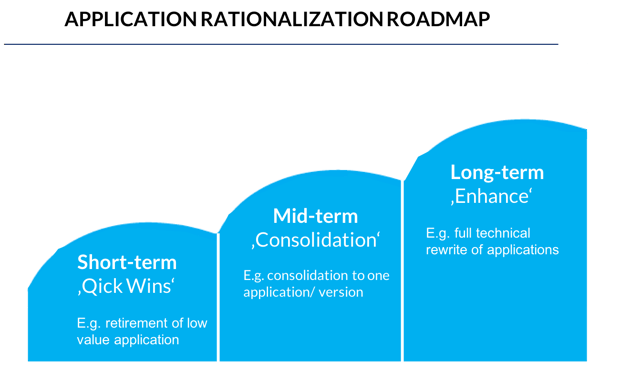 APPLICATION RATIONALIZATION ROADMAP

Short-term
‚Qick Wins‘

E.g. retirement of low value application

Mid-term
‚Consolidation‘

E.g. consolidation to one application/ version

Long-term
‚Enhance‘

E.g. full technical rewrite of applications